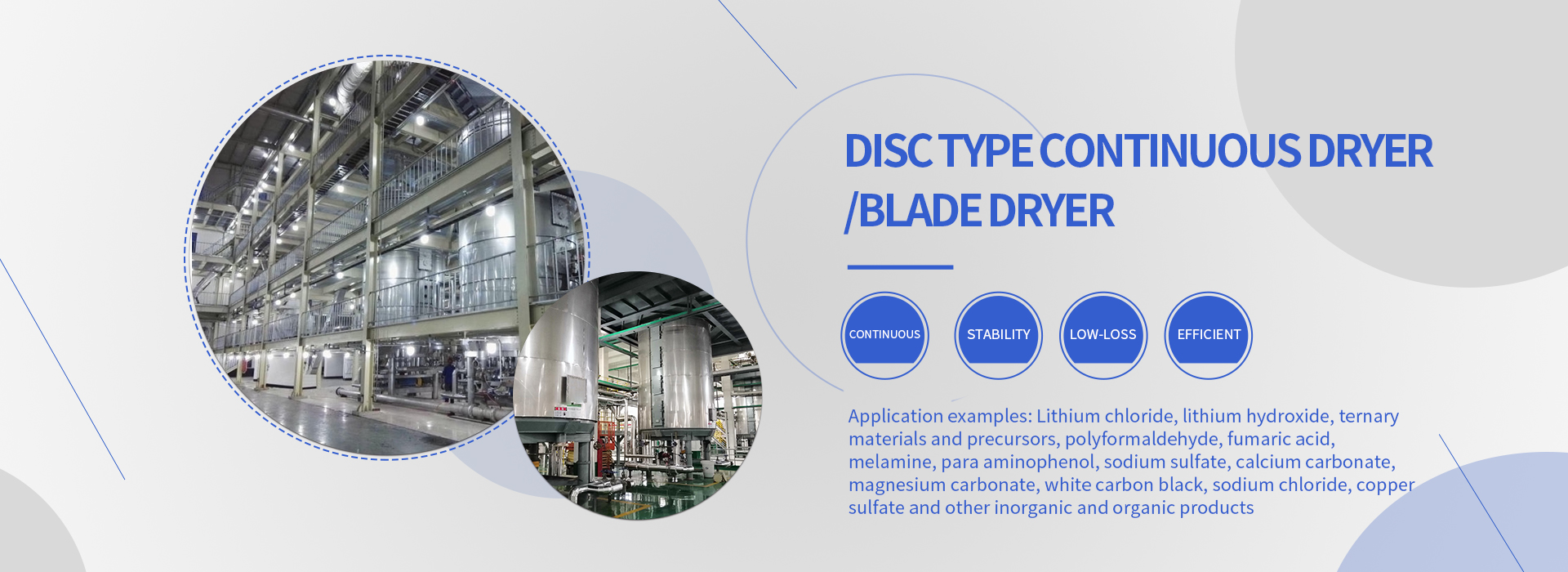 DISC TYPE CONTINUOUS DRYER /BLADE DRYER

CONTINUOUS

STABILITY

LOW-LOSS

EFFICIENT

Application examples: Lithium chloride, lithium hydroxide, ternary materials and precursors, polyformaldehyde, fumaric acid, melamine, para aminophenol, sodium sulfate, calcium carbonate, magnesium carbonate, white carbon black, sodium chloride, copper sulfate and other inorganic and organic products